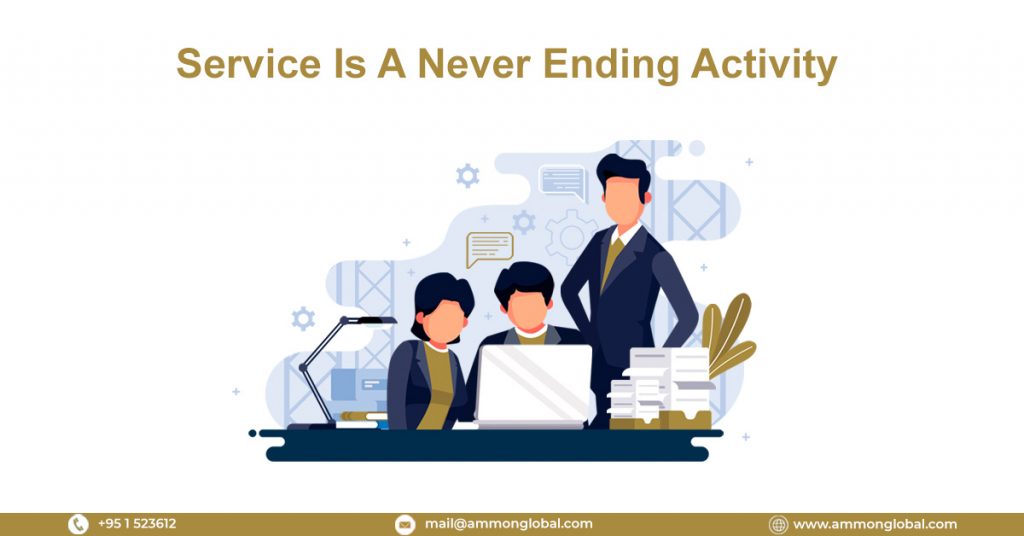 Service Is A Never Ending Activity

+95 1 523612

mail@ammonglobal.com

www.ammonglobal.com